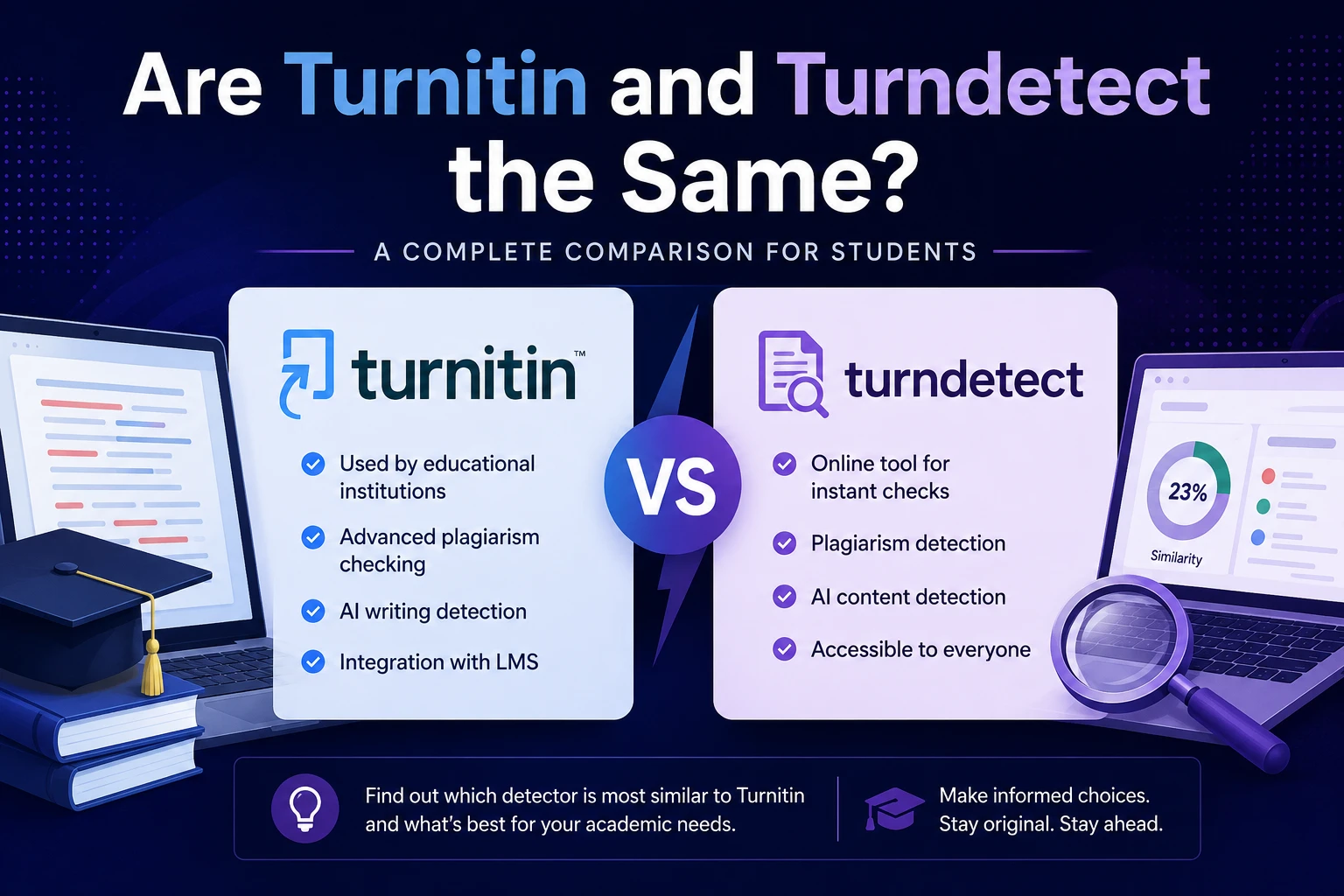 Are Turnitin and Turndetect the Same?

A COMPLETE COMPARISON FOR STUDENTS

turnitin™

Used by educational institutions

Advanced plagiarism checking

AI writing detection

Integration with LMS

VS

turndetect

Online tool for instant checks

Plagiarism detection

AI content detection

Accessible to everyone

23%

Similarity

Find out which detector is most similar to Turnitin and what's best for your academic needs.

Make informed choices. Stay original. Stay ahead.